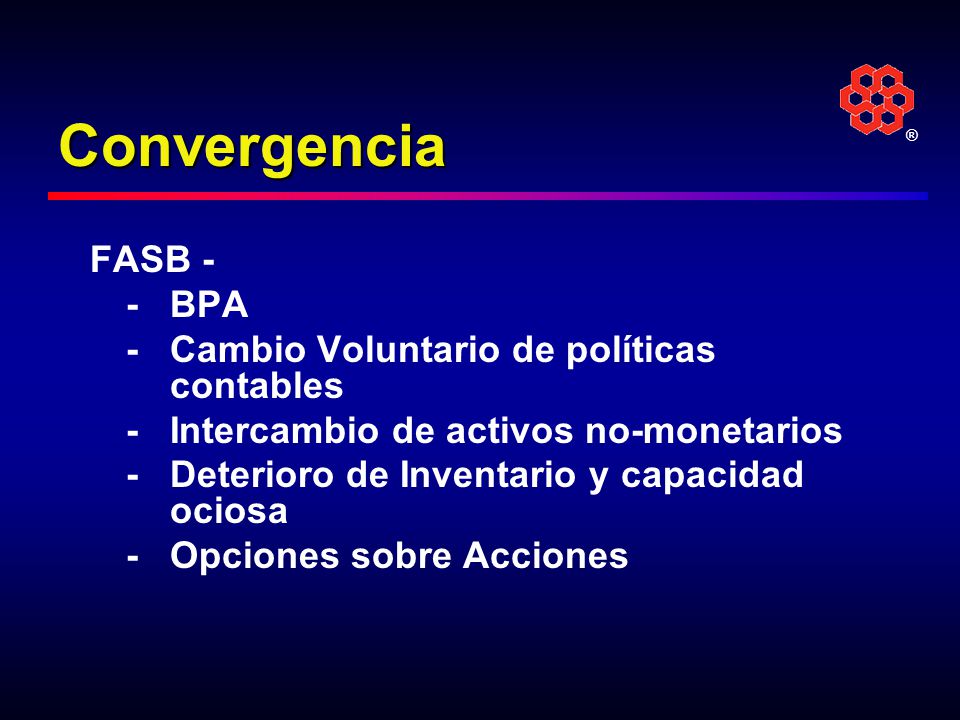 Convergencia

®

FASB -
- BPA
- Cambio Voluntario de políticas contables
- Intercambio de activos no-monetarios
- Deterioro de Inventario y capacidad ociosa
- Opciones sobre Acciones